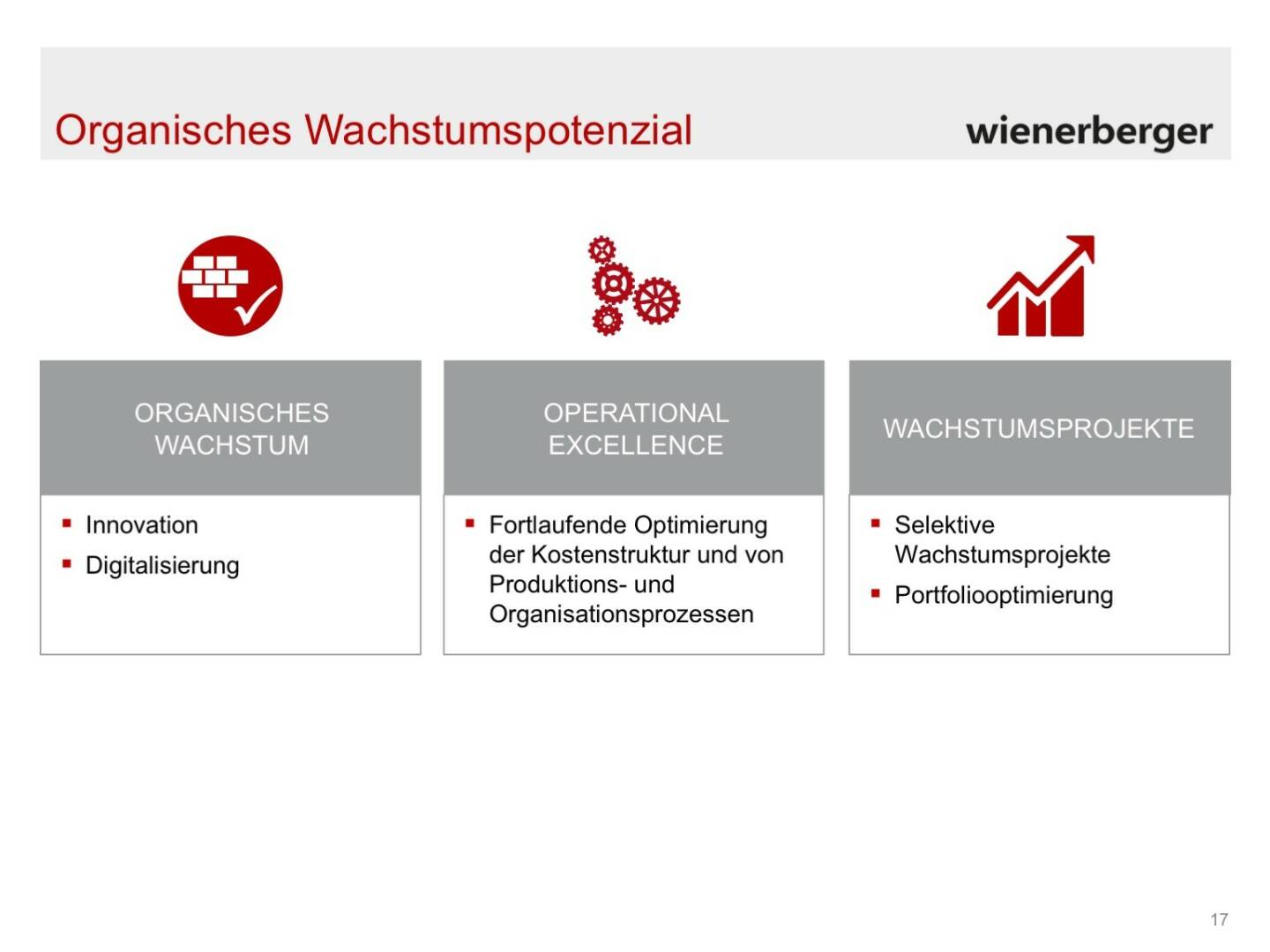 Organisches Wachstumspotenzial

wienerberger

ORGANISCHES WACHSTUM

- Innovation
- Digitalisierung

OPERATIONAL EXCELLENCE

- Fortlaufende Optimierung der Kostenstruktur und von Produktions- und Organisationsprozessen

WACHSTUMSPROJEKTE

- Selektive Wachstumsprojekte
- Portfoliooptimierung

17